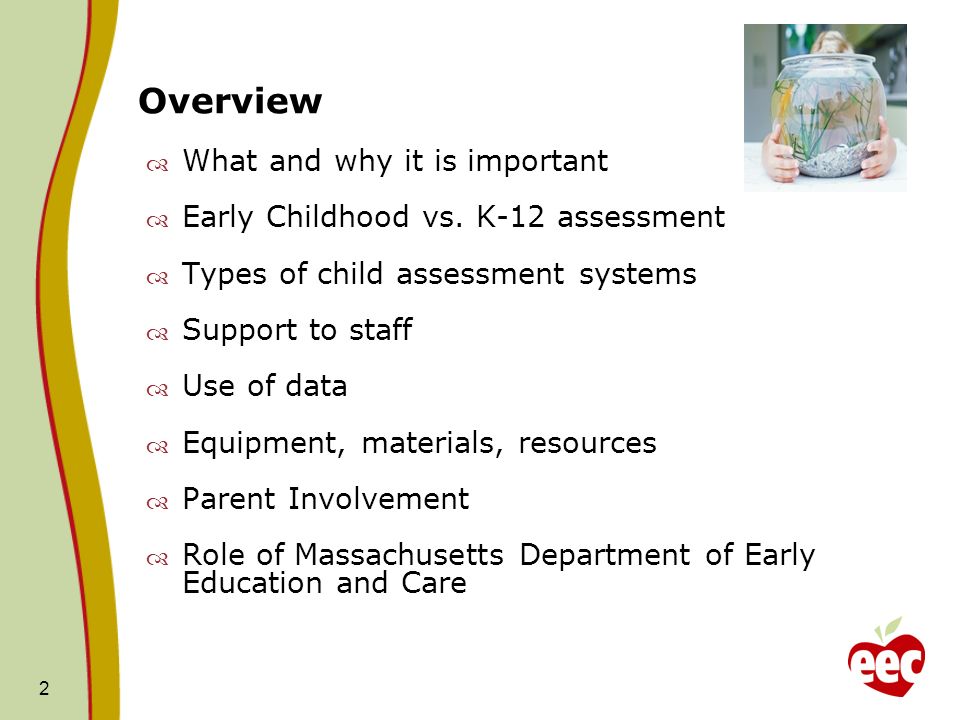 Overview

What and why it is important

Early Childhood vs. K-12 assessment

Types of child assessment systems

Support to staff

Use of data

Equipment, materials, resources

Parent Involvement

Role of Massachusetts Department of Early Education and Care

2

eec